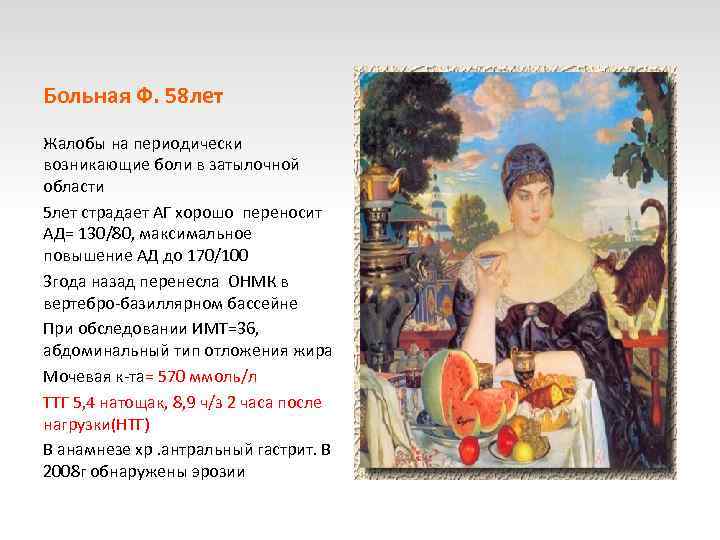 Больная Ф. 58лет

Жалобы на периодически возникающие боли в затылочной области

5лет страдает АГ хорошо переносит АД= 130/80, максимальное повышение АД до 170/100

3года назад перенесла ОНМК в вертебро-базиллярном бассейне

При обследовании ИМТ=36, абдоминальный тип отложения жира

Мочевая к-та= 570 ммоль/л

ТТГ 5,4 натощак, 8,9 ч/з 2 часа после нагрузки(НТГ)

В анамнезе хр .антральный гастрит. В 2008г обнаружены эрозии